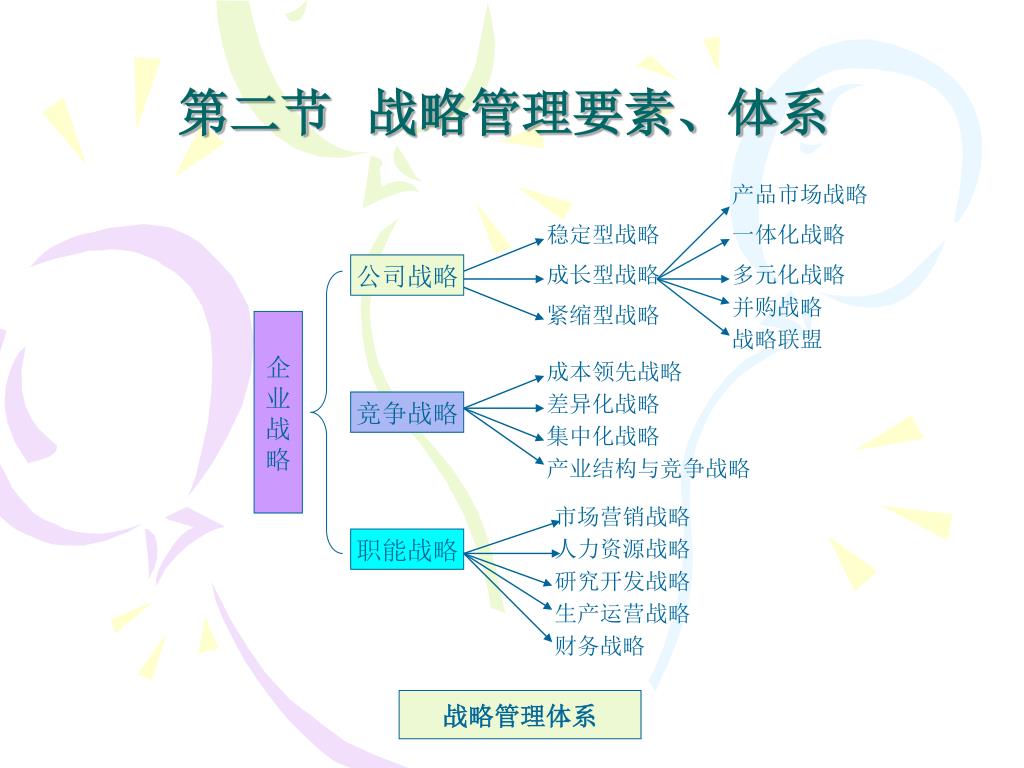 第二节 战略管理要素、体系

企业战略

公司战略
稳定型战略
成长型战略
紧缩型战略

产品市场战略
一体化战略
多元化战略
并购战略
战略联盟

竞争战略
成本领先战略
差异化战略
集中化战略
产业结构与竞争战略

职能战略
市场营销战略
人力资源战略
研究开发战略
生产运营战略
财务战略

战略管理体系